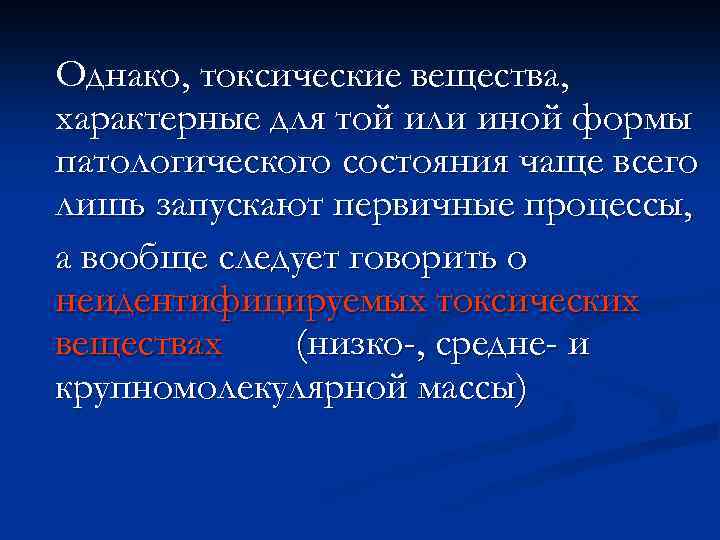 Однако, токсические вещества, характерные для той или иной формы патологического состояния чаще всего лишь запускают первичные процессы,

а вообще следует говорить о неидентифицируемых токсических веществах (низко-, средне- и крупномолекулярной массы)